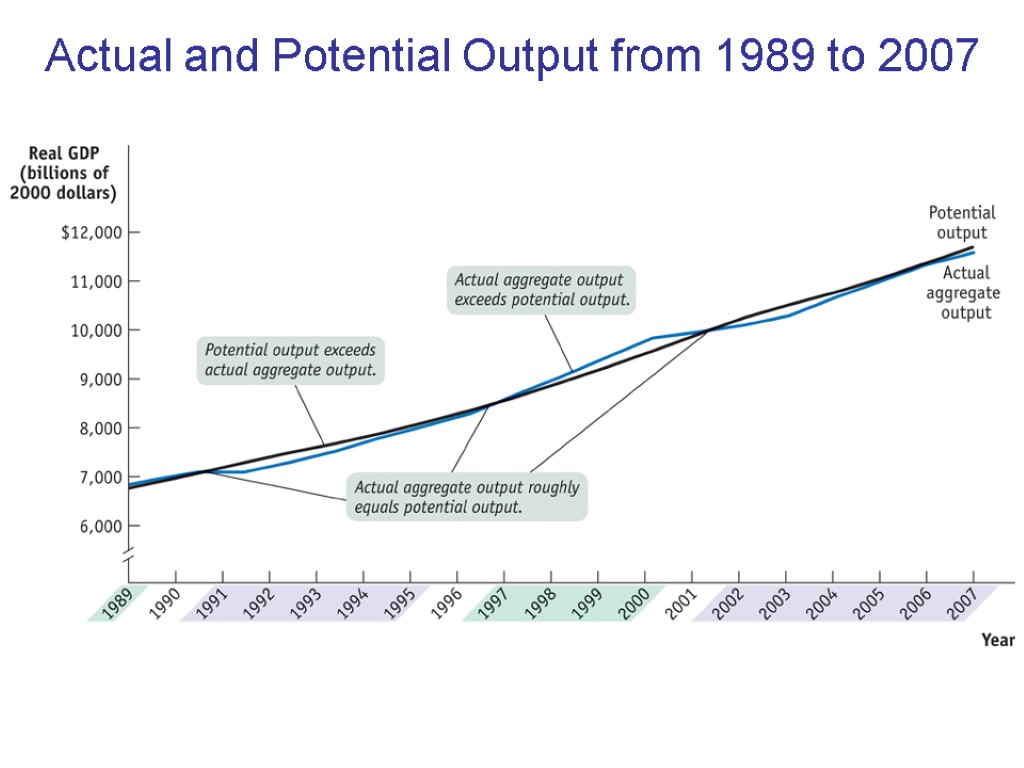 Actual and Potential Output from 1989 to 2007

Real GDP (billions of 2000 dollars)

$12,000
11,000
10,000
9,000
8,000
7,000
6,000

Potential output

Actual aggregate output

Actual aggregate output exceeds potential output.

Potential output exceeds actual aggregate output.

Actual aggregate output roughly equals potential output.

1989 1990 1991 1992 1993 1994 1995 1996 1997 1998 1999 2000 2001 2002 2003 2004 2005 2006 2007

Year